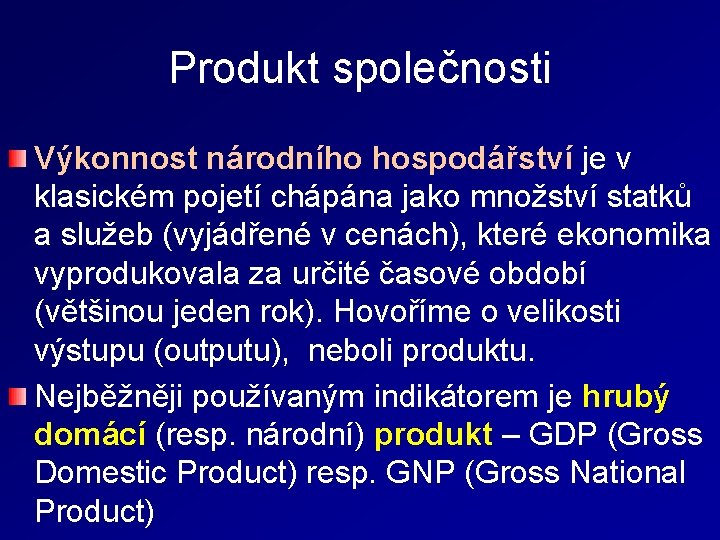 Produkt společnosti

Výkonnost národního hospodářství je v klasickém pojetí chápána jako množství statků a služeb (vyjádřené v cenách), které ekonomika vyprodukovala za určité časové období (většinou jeden rok). Hovoříme o velikosti výstupu (outputu), neboli produktu.

Nejběžněji používaným indikátorem je hrubý domácí (resp. národní) produkt – GDP (Gross Domestic Product) resp. GNP (Gross National Product)